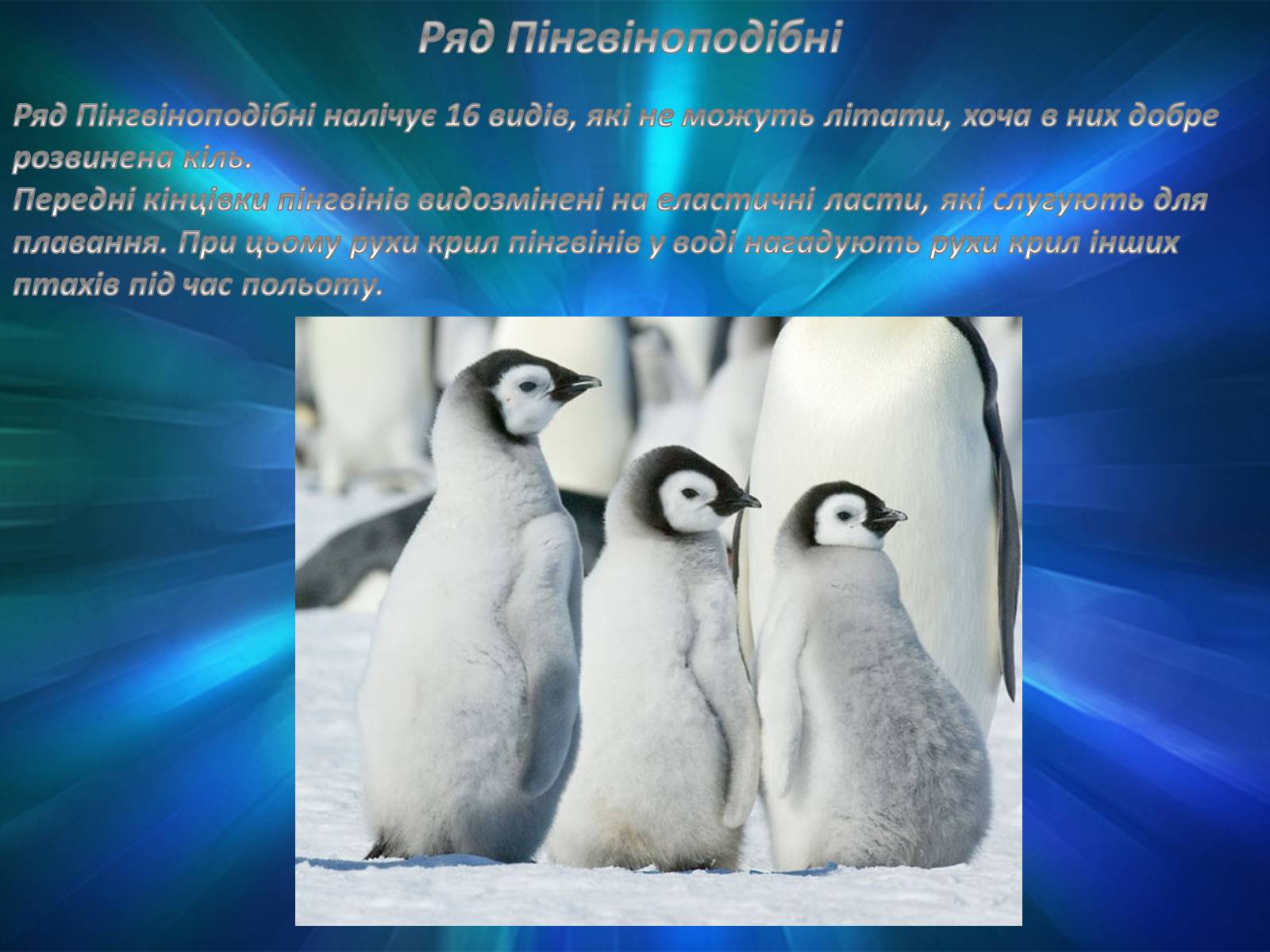 Ряд Пінгвіноподібні

Ряд Пінгвіноподібні налічує 16 видів, які не можуть літати, хоча в них добре розвинена кіль.
Передні кінцівки пінгвінів видозмінені на еластичні ласти, які слугують для плавання. При цьому рухи крил пінгвінів у воді нагадують рухи крил інших птахів під час польоту.